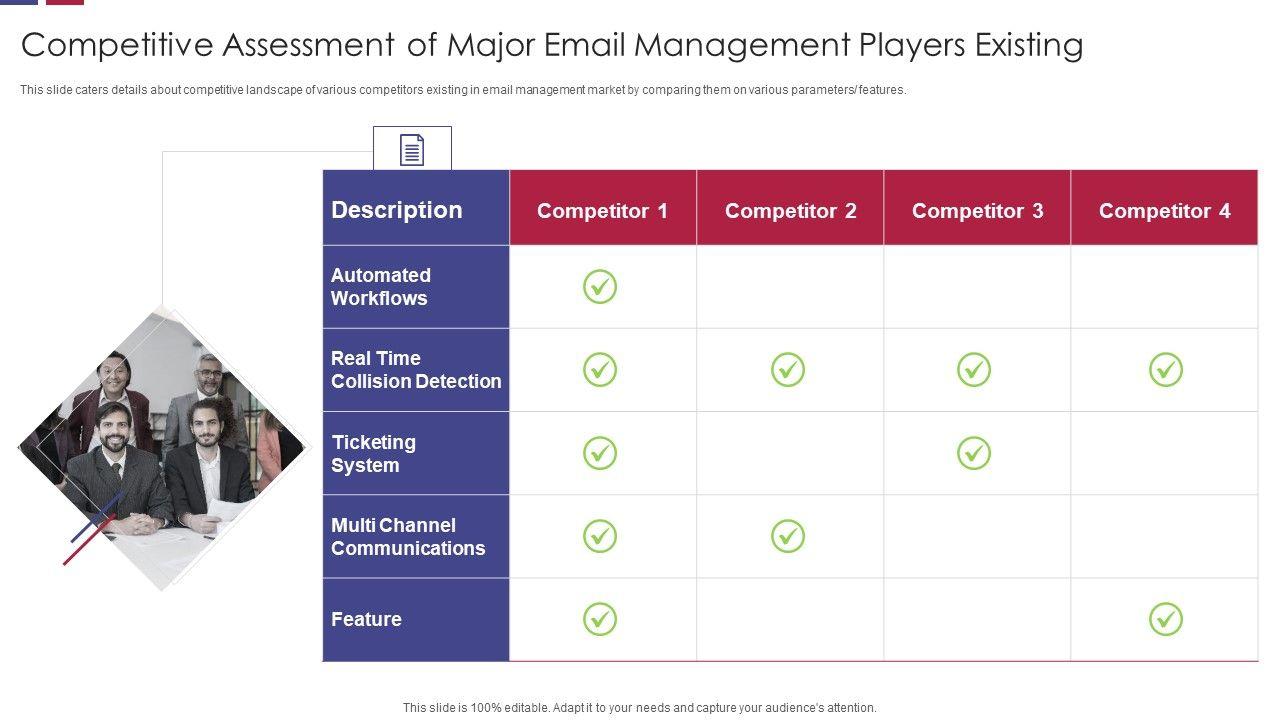 Competitive Assessment of Major Email Management Players Existing

This slide caters details about competitive landscape of various competitors existing in email management market by comparing them on various parameters/features.

| Description | Competitor 1 | Competitor 2 | Competitor 3 | Competitor 4 |
|---|---|---|---|---|
| Automated Workflows | ✓ | | | |
| Real Time Collision Detection | ✓ | ✓ | ✓ | ✓ |
| Ticketing System | ✓ | | ✓ | |
| Multi Channel Communications | ✓ | ✓ | | |
| Feature | ✓ | | | ✓ |

This slide is 100% editable. Adapt it to your needs and capture your audience's attention.